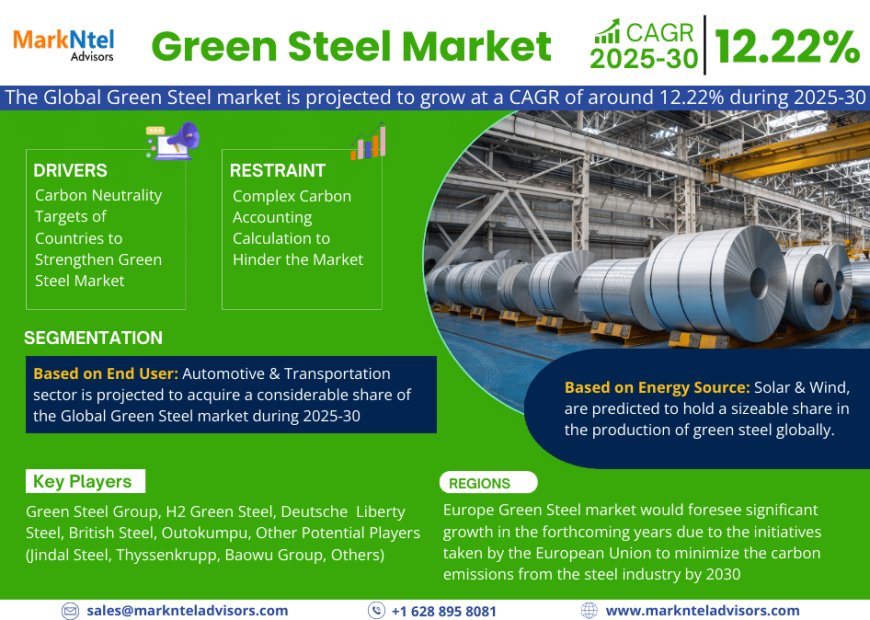 MarkNtel Advisors

Green Steel Market

CAGR 2025-30 | 12.22%

The Global Green Steel market is projected to grow at a CAGR of around 12.22% during 2025-30

DRIVERS
Carbon Neutrality Targets of Countries to Strengthen Green Steel Market

RESTRAINT
Complex Carbon Accounting Calculation to Hinder the Market

SEGMENTATION

Based on End User: Automotive & Transportation sector is projected to acquire a considerable share of the Global Green Steel market during 2025-30

Based on Energy Source: Solar & Wind, are predicted to hold a sizeable share in the production of green steel globally.

Key Players

Green Steel Group, H2 Green Steel, Deutsche Liberty Steel, British Steel, Outokumpu, Other Potential Players (Jindal Steel, Thyssenkrupp, Baowu Group, Others)

REGIONS

Europe Green Steel market would foresee significant growth in the forthcoming years due to the initiatives taken by the European Union to minimize the carbon emissions from the steel industry by 2030

sales@marknteladvisors.com +1 628 895 8081 www.marknteladvisors.com